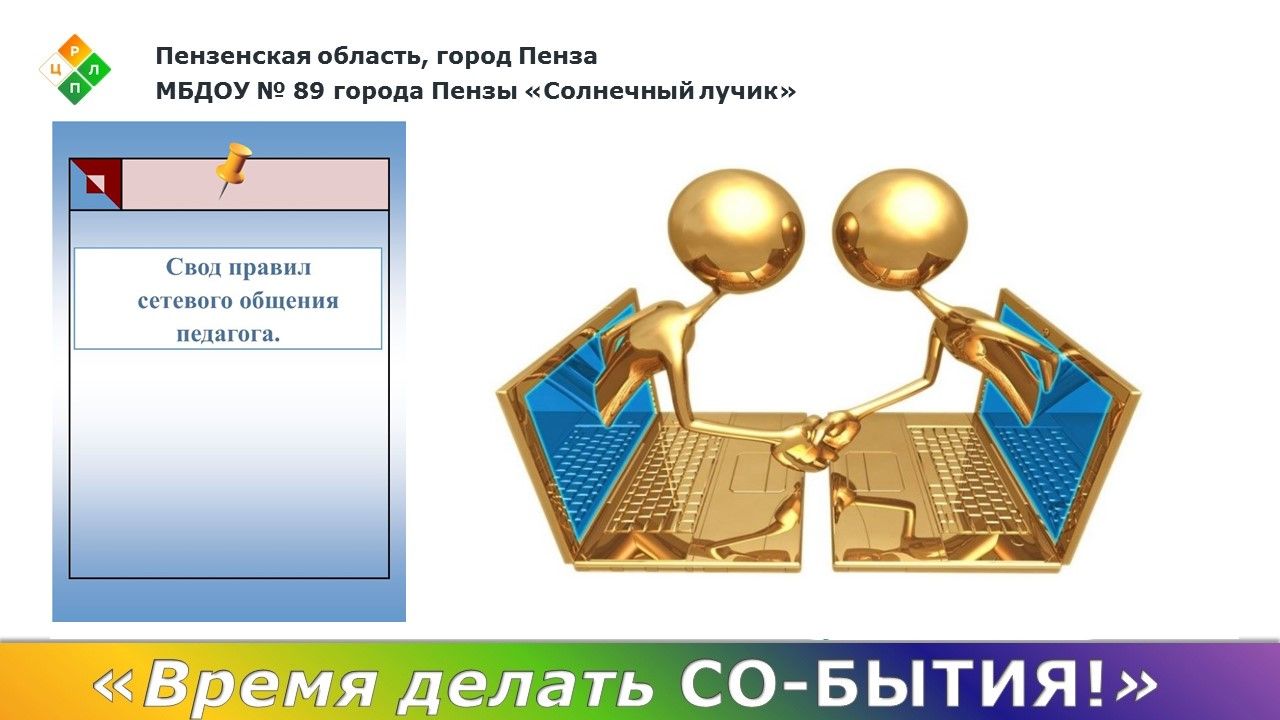 Р
Ц Л
П

Пензенская область, город Пенза
МБДОУ № 89 города Пензы «Солнечный лучик»

Свод правил сетевого общения педагога.

«Время делать СО-БЫТИЯ!»